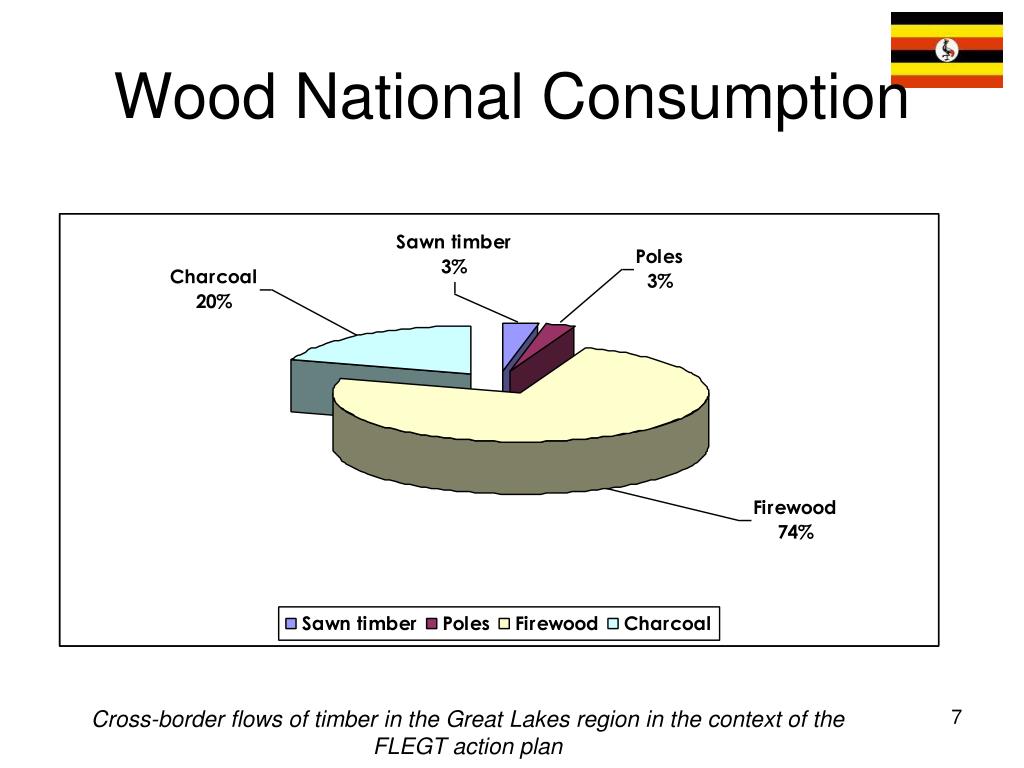 Wood National Consumption

Sawn timber
3%

Poles
3%

Charcoal
20%

Firewood
74%

Sawn timber Poles Firewood Charcoal

Cross-border flows of timber in the Great Lakes region in the context of the FLEGT action plan

7